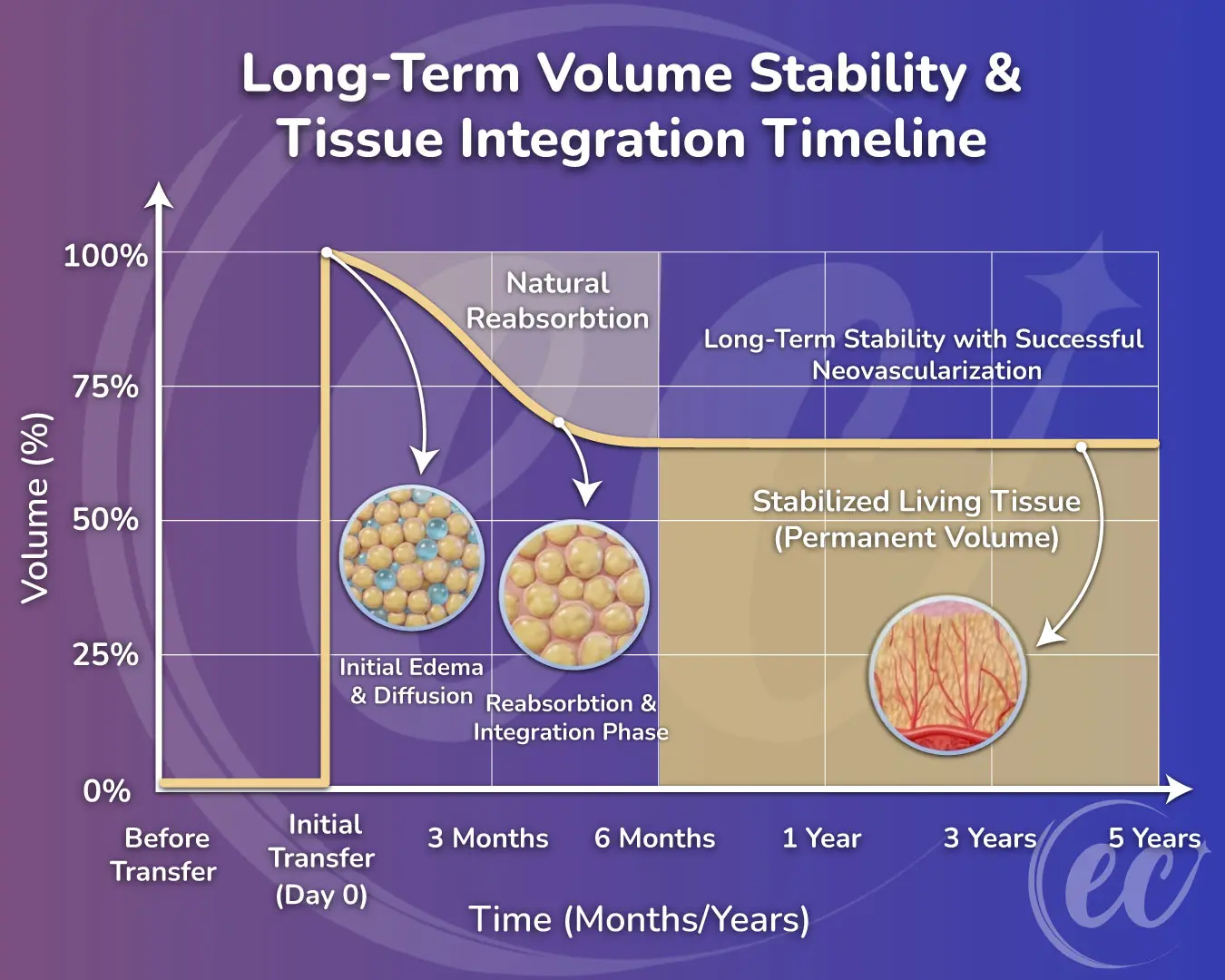 Long-Term Volume Stability & Tissue Integration Timeline

Volume (%)

100%
75%
50%
25%
0%

Natural Reabsorbtion

Long-Term Stability with Successful Neovascularization

Stabilized Living Tissue (Permanent Volume)

Initial Edema & Diffusion

Reabsorbtion & Integration Phase

Before Transfer
Initial Transfer (Day 0)
3 Months
6 Months
1 Year
3 Years
5 Years

Time (Months/Years)

ec